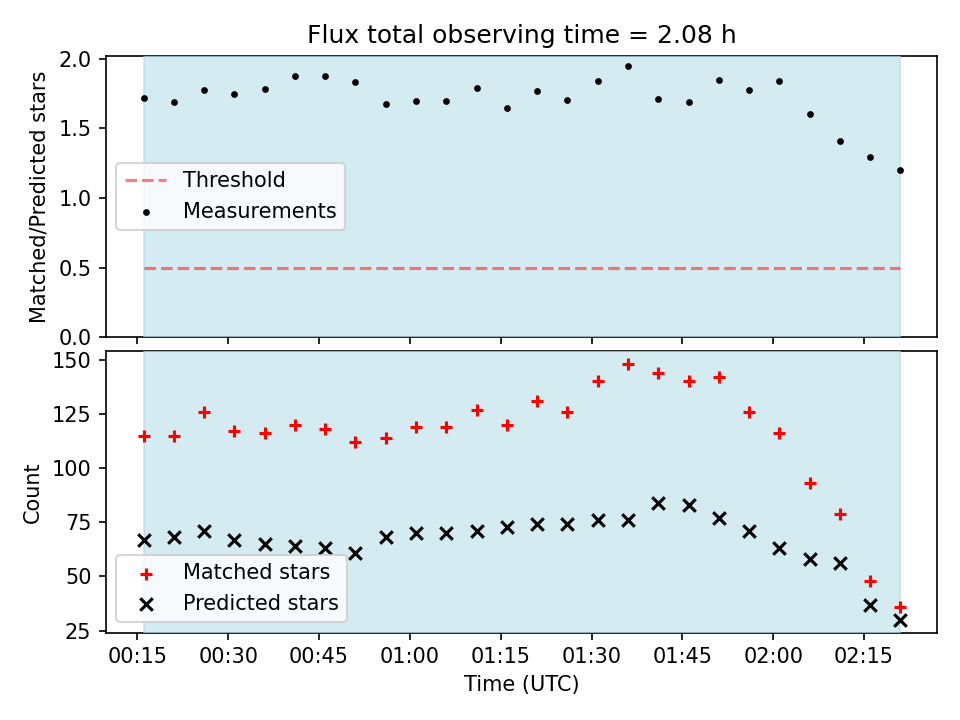 Flux total observing time = 2.08 h

Matched/Predicted stars

2.0
1.5
1.0
0.5
0.0

Threshold
Measurements

Count

150
125
100
75
50
25

Matched stars
Predicted stars

00:15
00:30
00:45
01:00
01:15
01:30
01:45
02:00
02:15

Time (UTC)